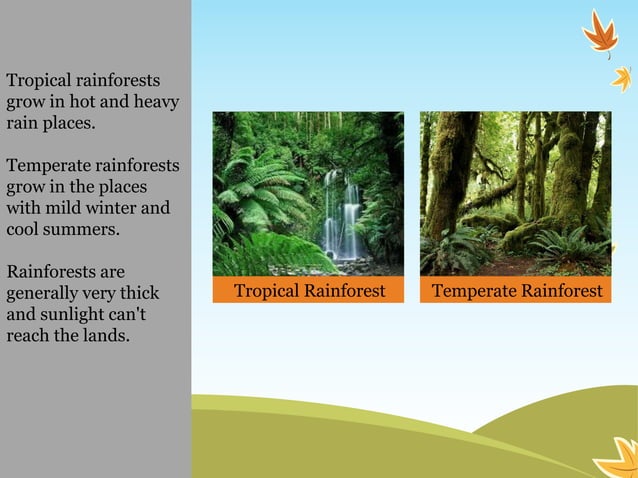 Tropical rainforests grow in hot and heavy rain places.

Temperate rainforests grow in the places with mild winter and cool summers.

Rainforests are generally very thick and sunlight can't reach the lands.

Tropical Rainforest

Temperate Rainforest